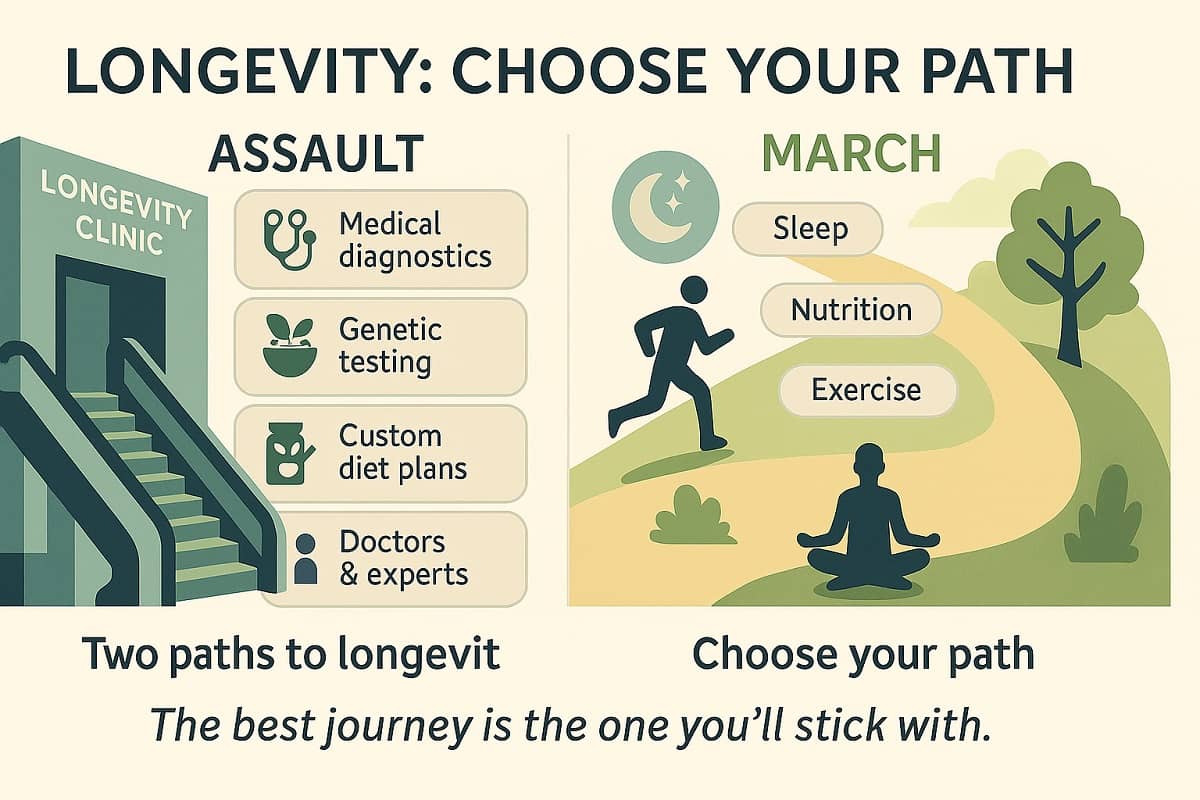 LONGEVITY: CHOOSE YOUR PATH

ASSAULT

LONGEVITY CLINIC

Medical diagnostics

Genetic testing

Custom diet plans

Doctors & experts

MARCH

Sleep

Nutrition

Exercise

Two paths to longevit

Choose your path

The best journey is the one you'll stick with.